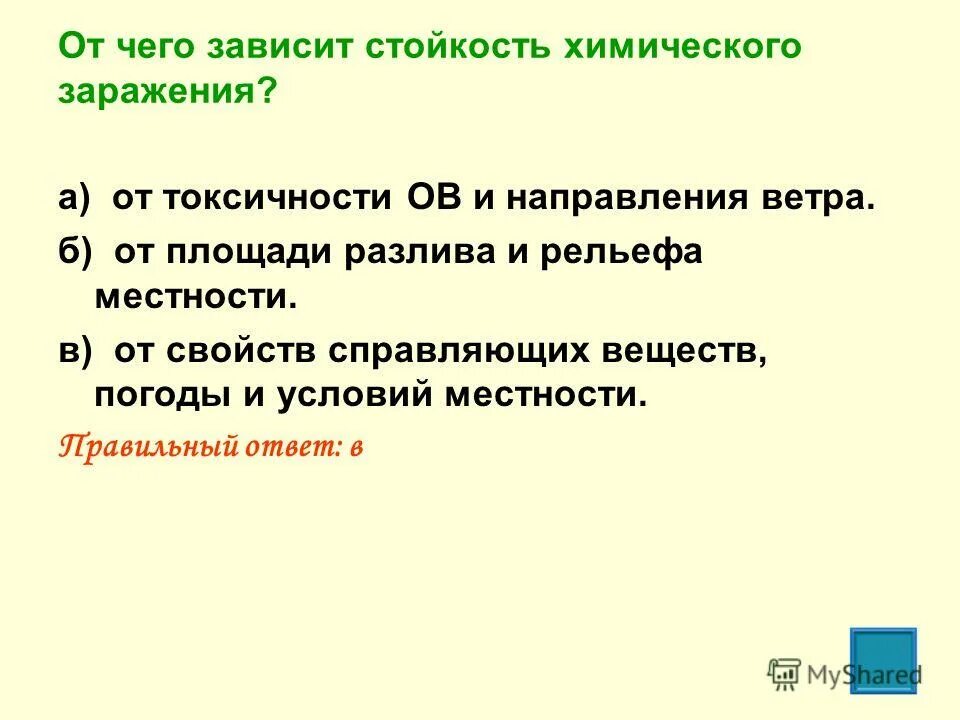 От чего зависит стойкость химического заражения?

а) от токсичности ОВ и направления ветра.

б) от площади разлива и рельефа местности.

в) от свойств справляющих веществ, погоды и условий местности.

Правильный ответ: в

MyShared